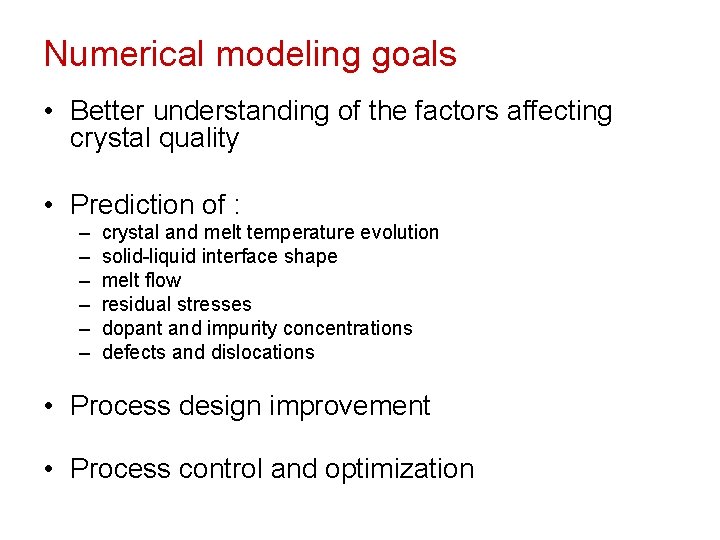 Numerical modeling goals

• Better understanding of the factors affecting crystal quality

• Prediction of :
– crystal and melt temperature evolution
– solid-liquid interface shape
– melt flow
– residual stresses
– dopant and impurity concentrations
– defects and dislocations

• Process design improvement

• Process control and optimization